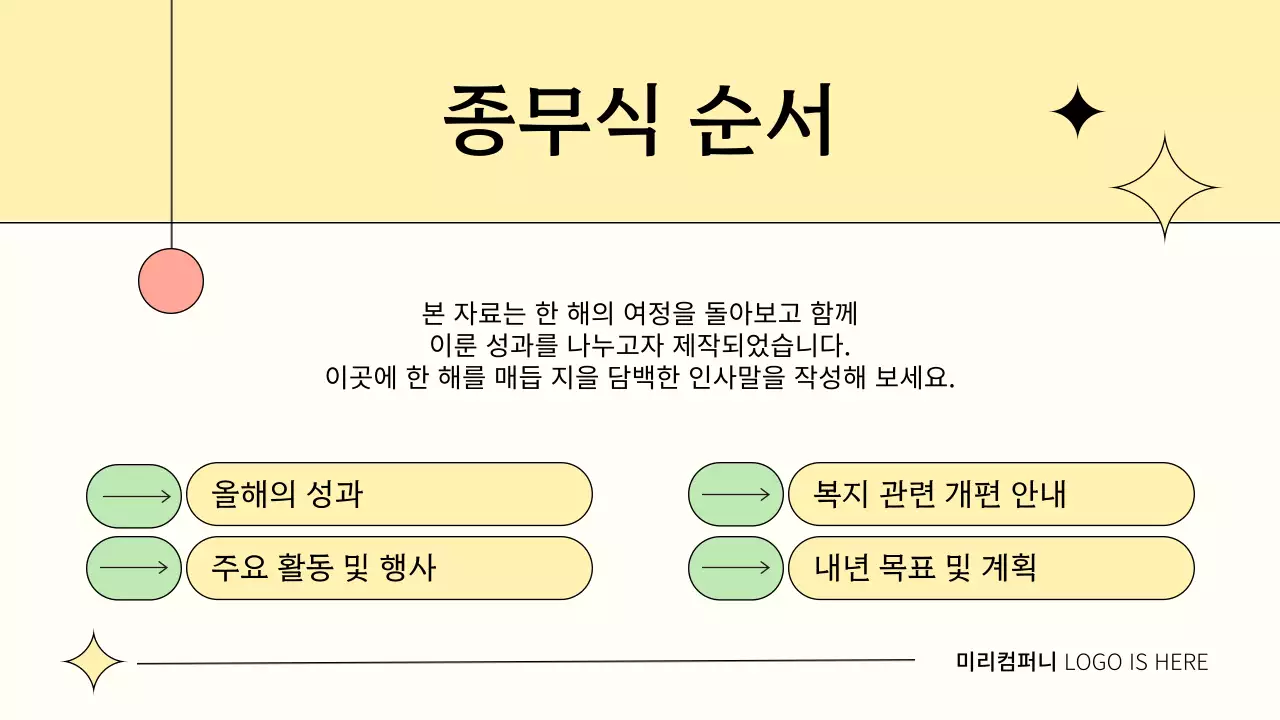 종무식 순서

본 자료는 한 해의 여정을 돌아보고 함께
이룬 성과를 나누고자 제작되었습니다.
이곳에 한 해를 매듭 지을 담백한 인사말을 작성해 보세요.

올해의 성과

주요 활동 및 행사

복지 관련 개편 안내

내년 목표 및 계획

미리컴퍼니 LOGO IS HERE